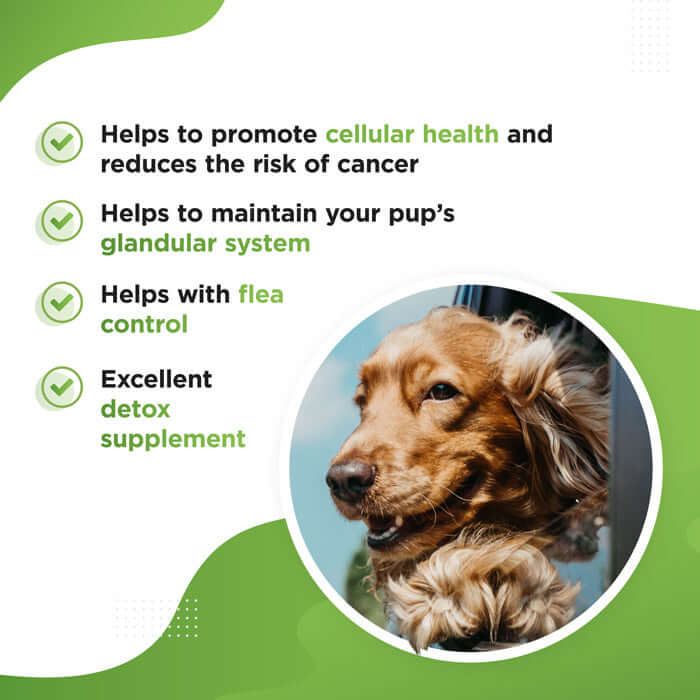 Helps to promote cellular health and reduces the risk of cancer

Helps to maintain your pup's glandular system

Helps with flea control

Excellent detox supplement